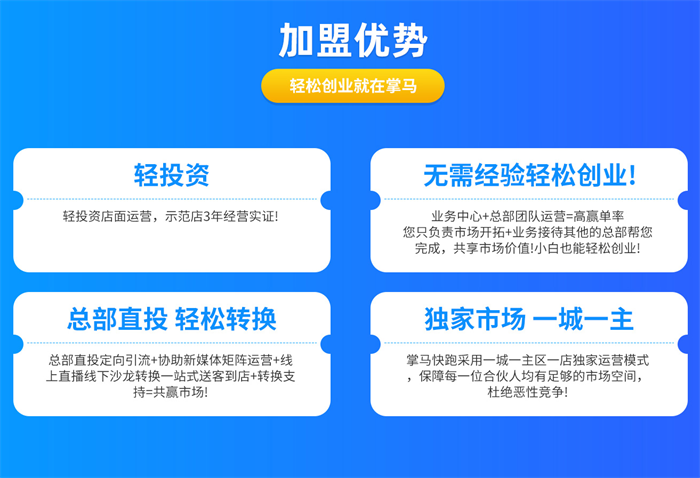 加盟优势

轻松创业就在掌马

轻投资

轻投资店面运营，示范店3年经营实证！

无需经验轻松创业！

业务中心+总部团队运营=高赢单率
您只负责市场开拓+业务接待其他的总部帮您完成，共享市场价值！小白也能轻松创业！

总部直投 轻松转换

总部直投定向引流+协助新媒体矩阵运营+线上直播线下沙龙转换一站式送客到店+转换支持=共赢市场！

独家市场 一城一主

掌马快跑采用一城一主区一店独家运营模式，保障每一位合伙人均有足够的市场空间，杜绝恶性竞争！